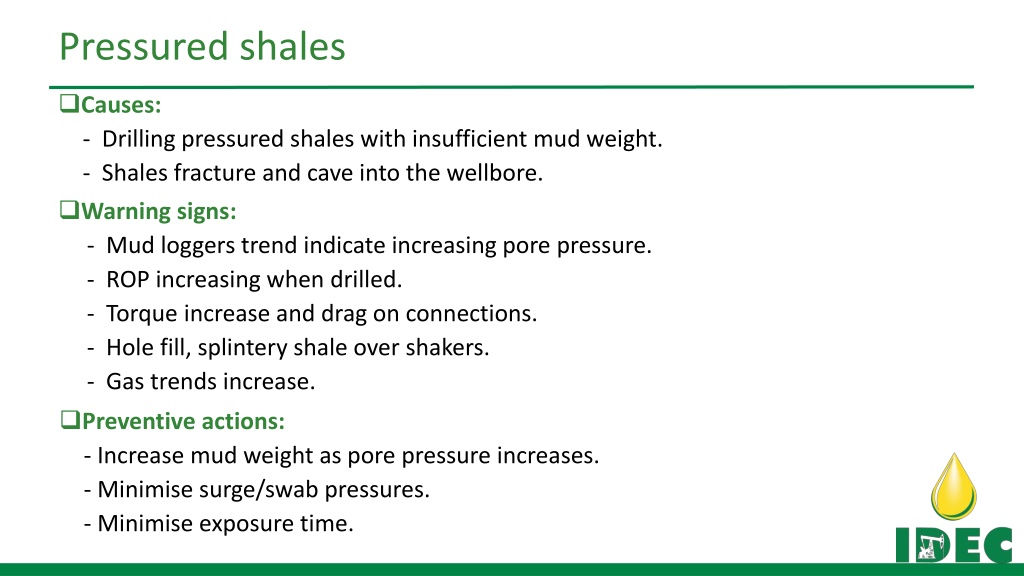 Pressured shales

❑Causes:
- Drilling pressured shales with insufficient mud weight.
- Shales fracture and cave into the wellbore.

❑Warning signs:
- Mud loggers trend indicate increasing pore pressure.
- ROP increasing when drilled.
- Torque increase and drag on connections.
- Hole fill, splintery shale over shakers.
- Gas trends increase.

❑Preventive actions:
- Increase mud weight as pore pressure increases.
- Minimise surge/swab pressures.
- Minimise exposure time.

IDEC